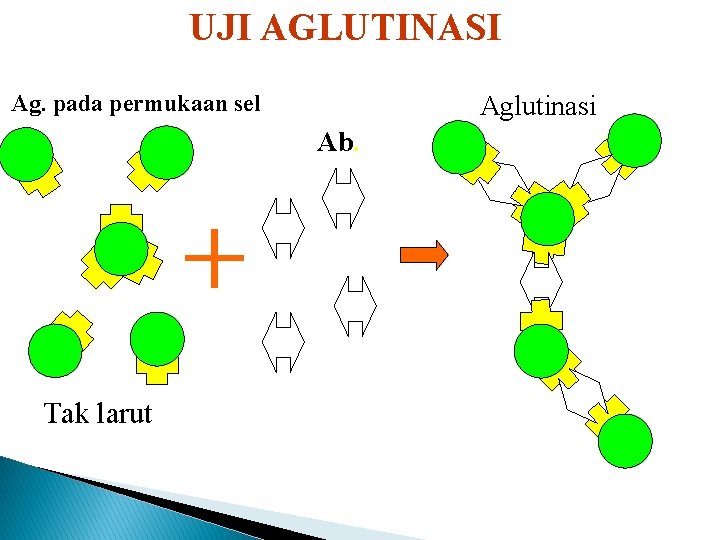 UJI AGLUTINASI

Ag. pada permukaan sel

Ab.

Aglutinasi

Tak larut